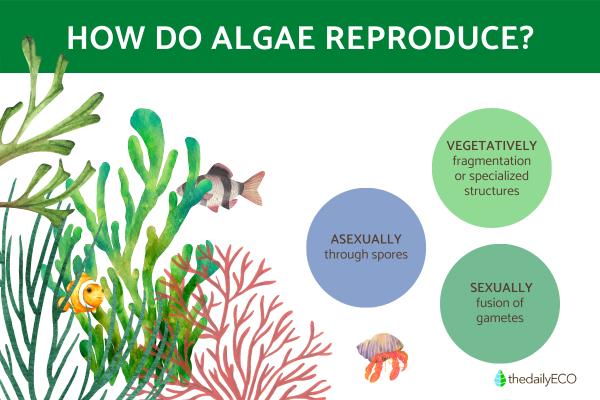 HOW DO ALGAE REPRODUCE?

VEGETATIVELY
fragmentation or specialized structures

ASEXUALLY
through spores

SEXUALLY
fusion of gametes

thedailyECO